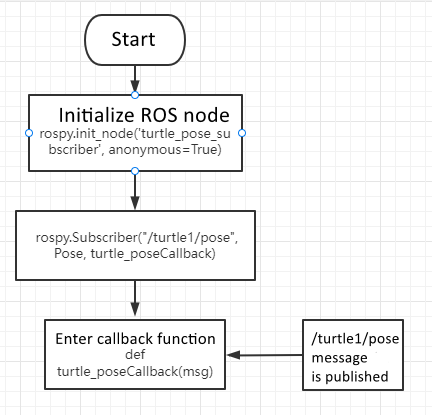 Start

Initialize ROS node
rospy.init_node('turtle_pose_subscriber', anonymous=True)

rospy.Subscriber("/turtle1/pose", Pose, turtle_poseCallback)

Enter callback function
def
turtle_poseCallback(msg)

/turtle1/pose
message
is published